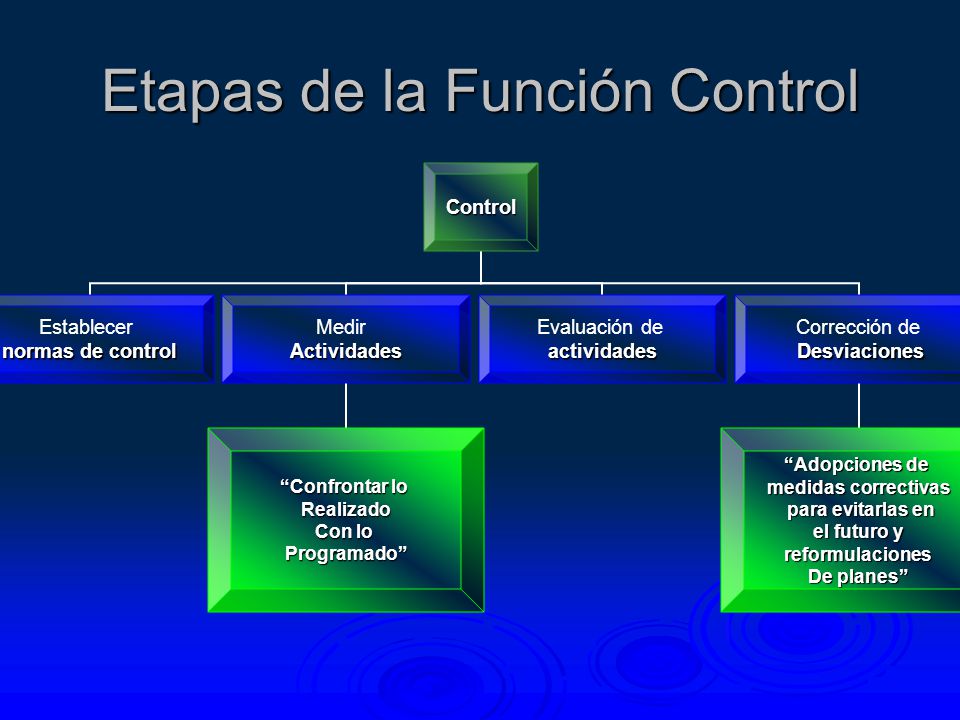 Etapas de la Función Control

Control

Establecer
normas de control

Medir
Actividades

Evaluación de
actividades

Corrección de
Desviaciones

“Confrontar lo
Realizado
Con lo
Programado”

“Adopciones de
medidas correctivas
para evitarlas en
el futuro y
reformulaciones
De planes”